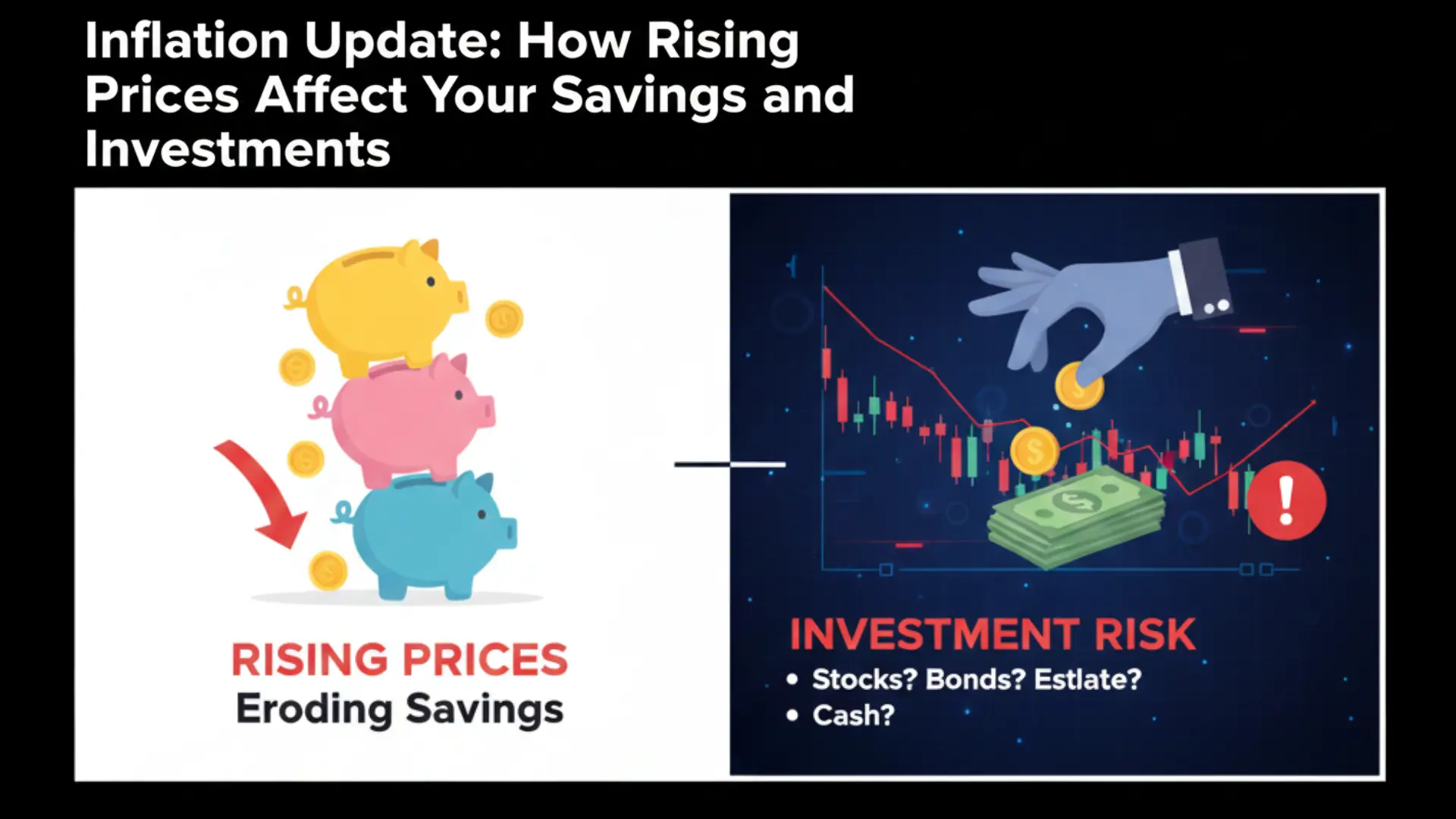 Inflation Update: How Rising Prices Affect Your Savings and Investments

RISING PRICES
Eroding Savings

INVESTMENT RISK
• Stocks? Bonds? Estlate?
• Cash?